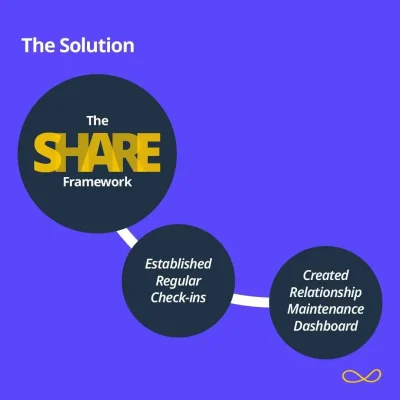 The Solution

The
SHARE
Framework

Established Regular Check-ins

Created Relationship Maintenance Dashboard